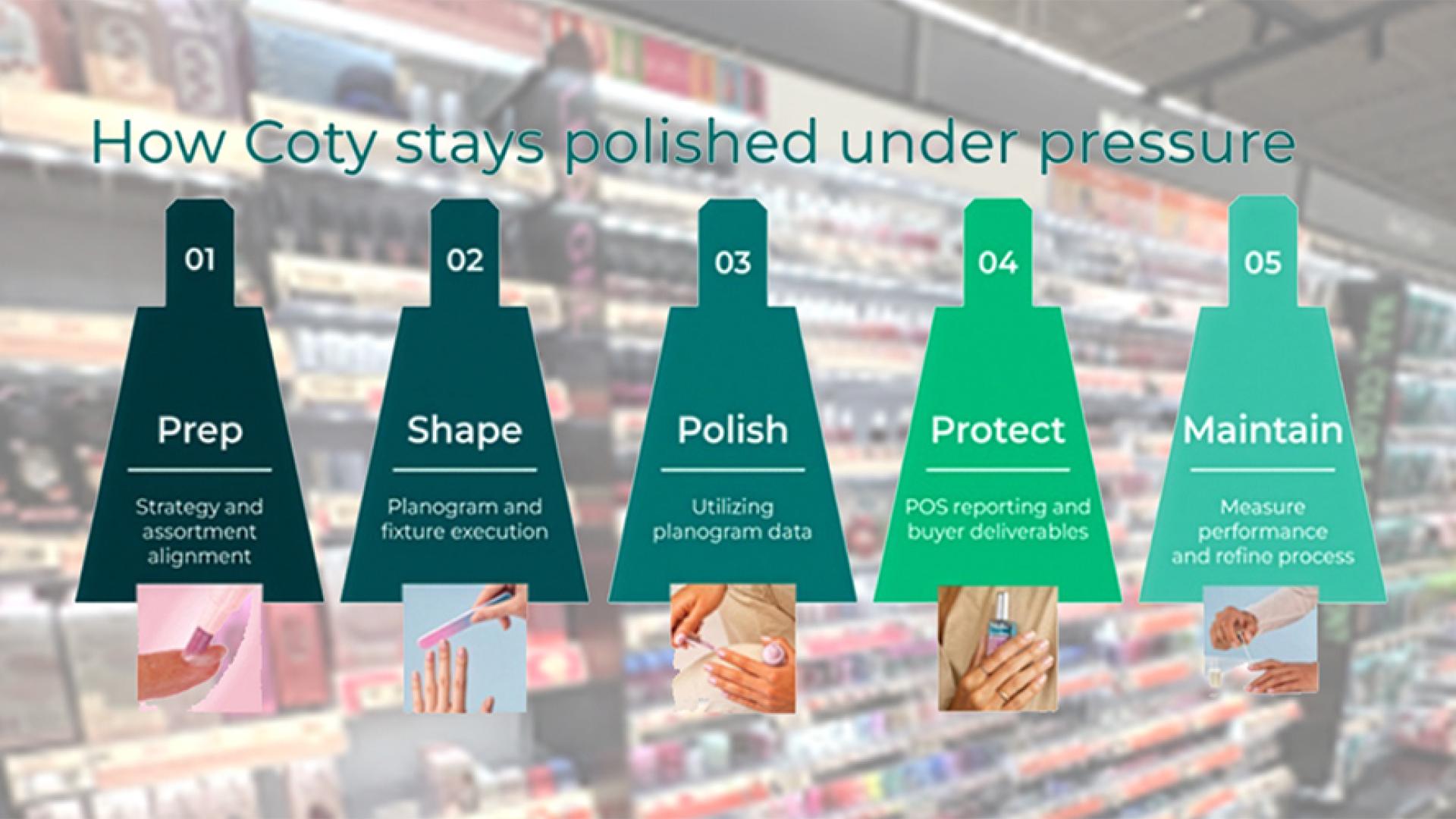 How Coty stays polished under pressure

01

Prep

Strategy and assortment alignment

02

Shape

Planogram and fixture execution

03

Polish

Utilizing planogram data

04

Protect

POS reporting and buyer deliverables

05

Maintain

Measure performance and refine process